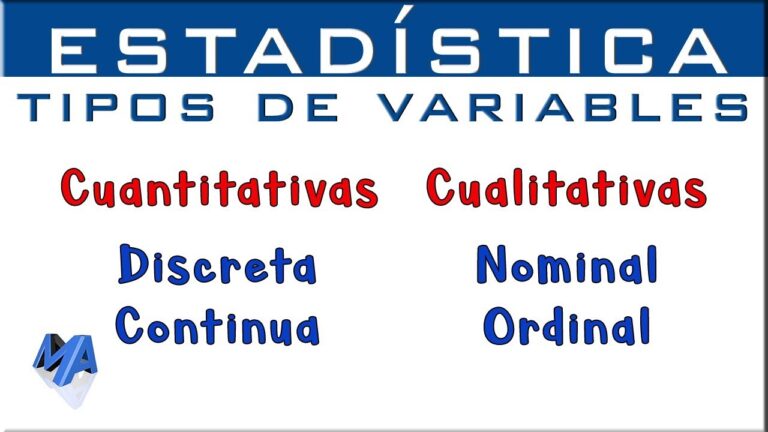 ESTADÍSTICA
TIPOS DE VARIABLES

Cuantitativas

Discreta
Continua

Cualitativas

Nominal
Ordinal

MA